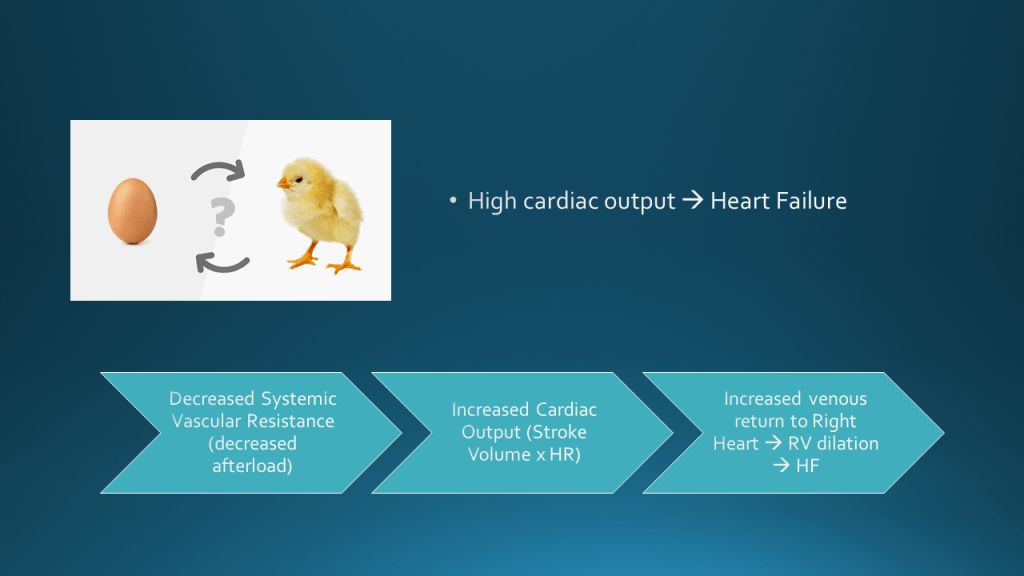 ?

• High cardiac output → Heart Failure

Decreased Systemic Vascular Resistance (decreased afterload)

Increased Cardiac Output (Stroke Volume x HR)

Increased venous return to Right Heart → RV dilation → HF